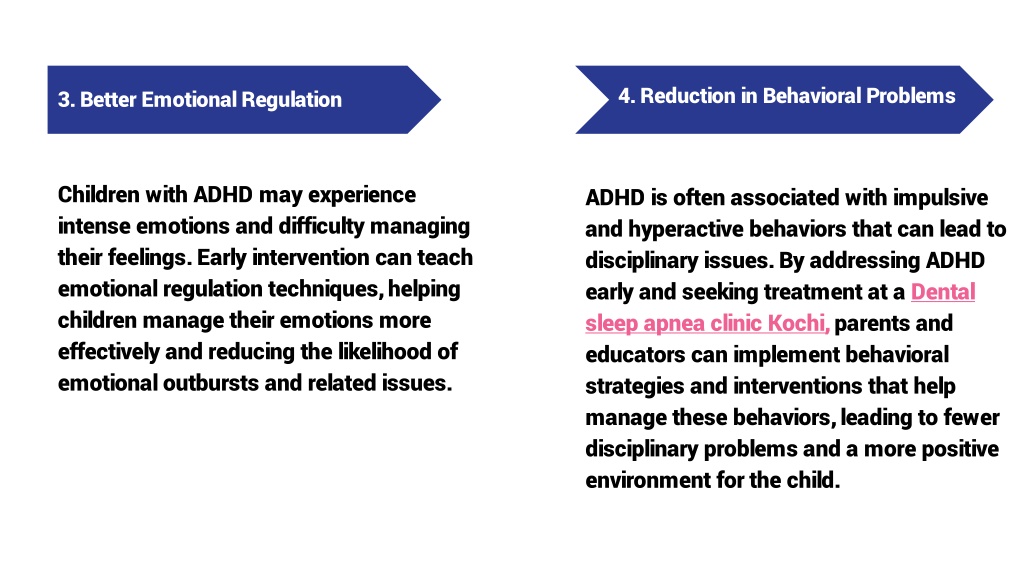 3. Better Emotional Regulation

Children with ADHD may experience intense emotions and difficulty managing their feelings. Early intervention can teach emotional regulation techniques, helping children manage their emotions more effectively and reducing the likelihood of emotional outbursts and related issues.

4. Reduction in Behavioral Problems

ADHD is often associated with impulsive and hyperactive behaviors that can lead to disciplinary issues. By addressing ADHD early and seeking treatment at a Dental sleep apnea clinic Kochi, parents and educators can implement behavioral strategies and interventions that help manage these behaviors, leading to fewer disciplinary problems and a more positive environment for the child.